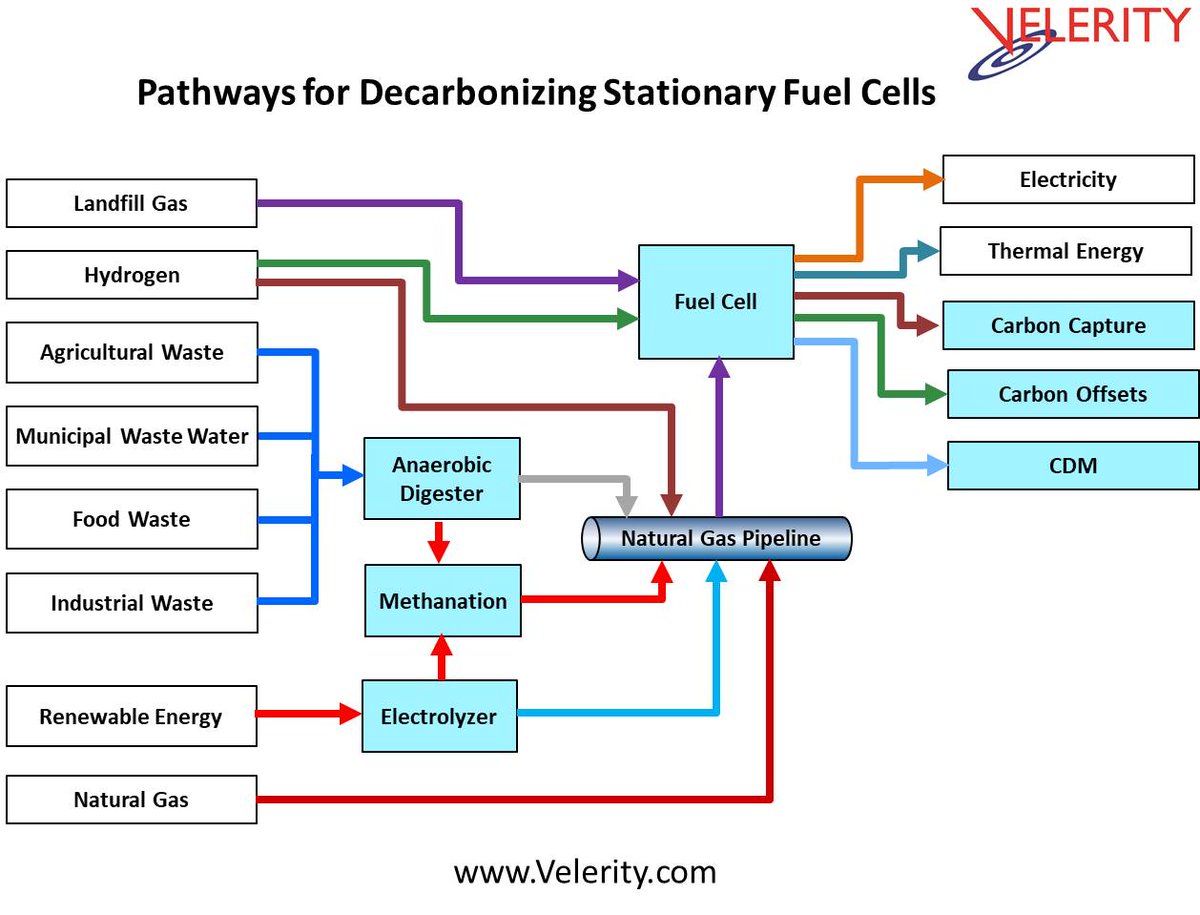 VELERITY

Pathways for Decarbonizing Stationary Fuel Cells

Landfill Gas

Hydrogen

Agricultural Waste

Municipal Waste Water

Food Waste

Industrial Waste

Renewable Energy

Natural Gas

Anaerobic Digester

Methanation

Electrolyzer

Natural Gas Pipeline

Fuel Cell

Electricity

Thermal Energy

Carbon Capture

Carbon Offsets

CDM

www.Velerity.com